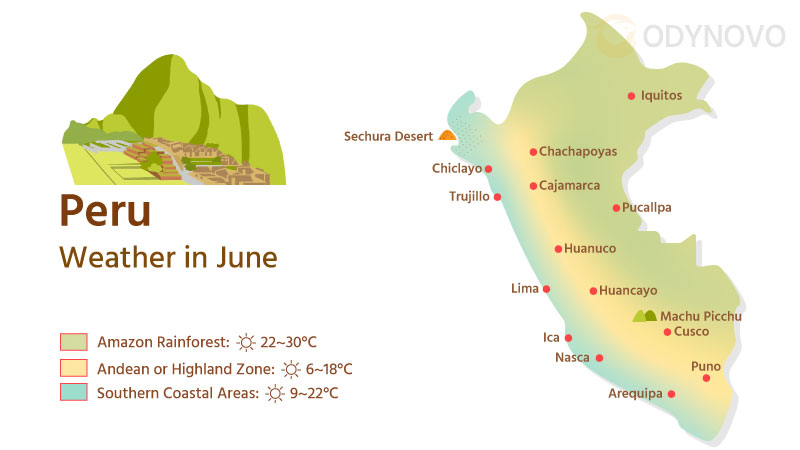 ODYNOVO

Peru
Weather in June

Amazon Rainforest: 22~30°C
Andean or Highland Zone: 6~18°C
Southern Coastal Areas: 9~22°C

Iquitos
Sechura Desert
Chachapoyas
Chiclayo
Cajamarca
Trujillo
Pucallpa
Huanuco
Lima
Huancayo
Machu Picchu
Cusco
Ica
Nasca
Puno
Arequipa